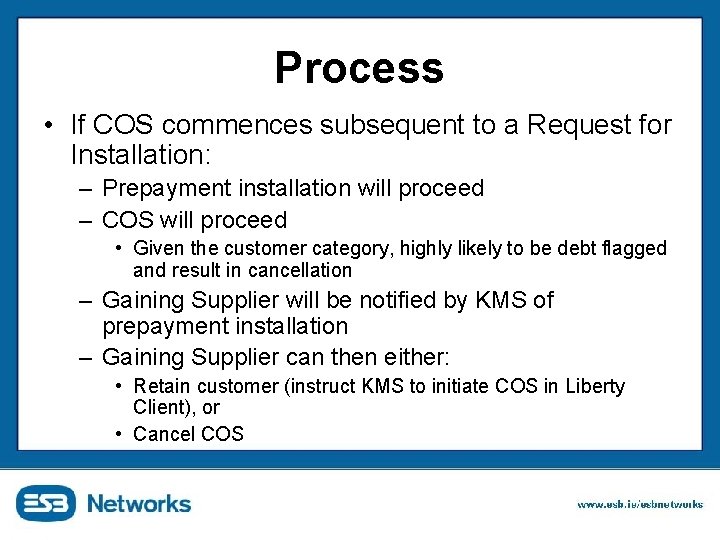 Process

• If COS commences subsequent to a Request for Installation:

– Prepayment installation will proceed

– COS will proceed

• Given the customer category, highly likely to be debt flagged and result in cancellation

– Gaining Supplier will be notified by KMS of prepayment installation

– Gaining Supplier can then either:

• Retain customer (instruct KMS to initiate COS in Liberty Client), or

• Cancel COS

ESB Networks

www.esb.ie/esbnetworks